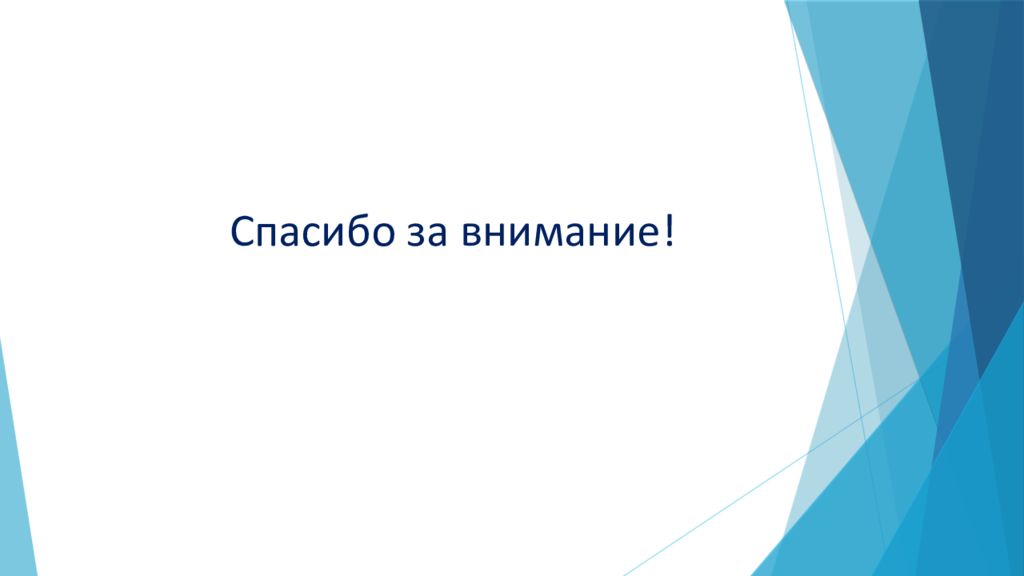 Спасибо за внимание!